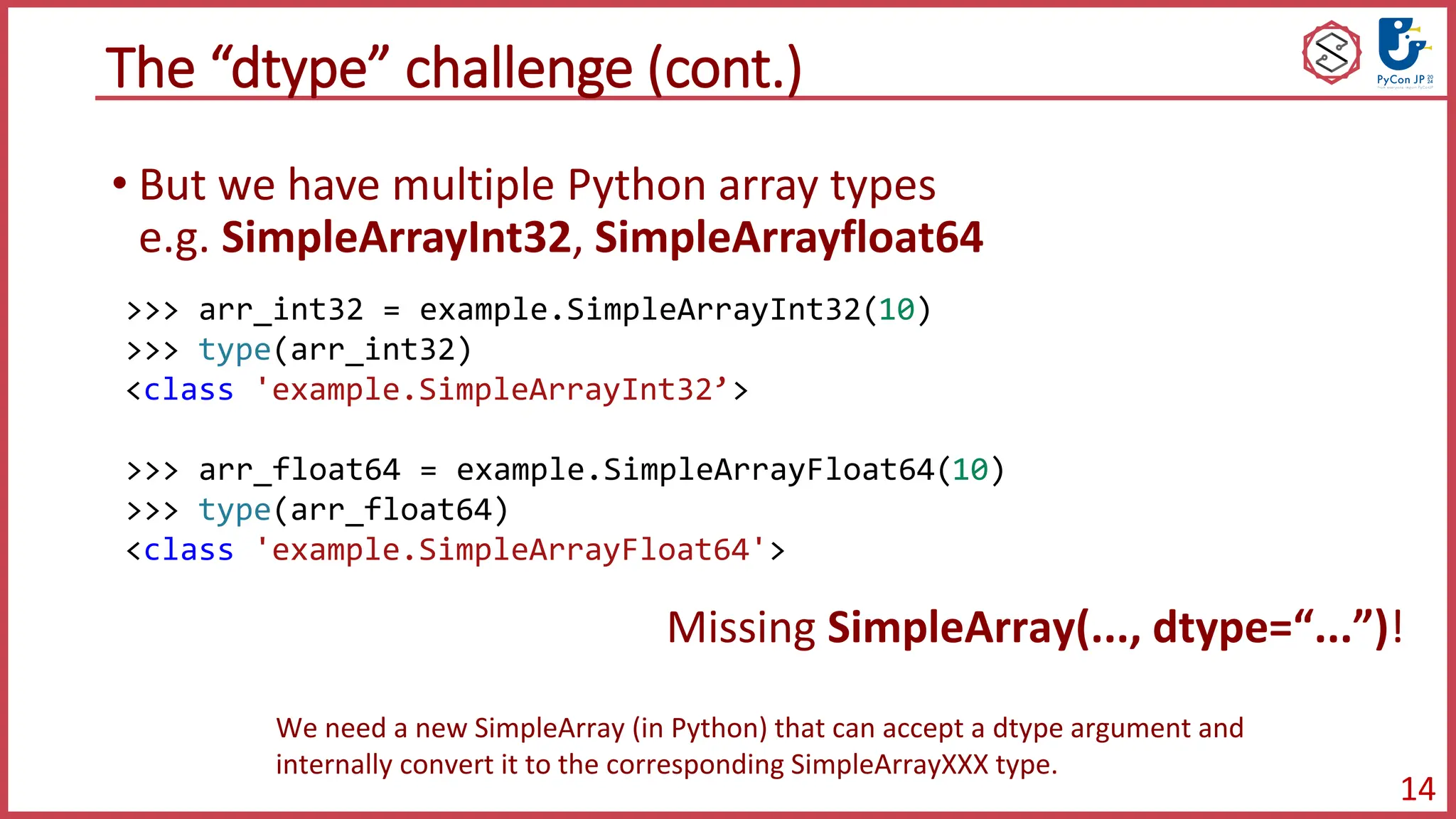 The “dtype” challenge (cont.)

PyCon JP 2024

• But we have multiple Python array types e.g. SimpleArrayInt32, SimpleArrayfloat64

>>> arr_int32 = example.SimpleArrayInt32(10)
>>> type(arr_int32)
<class 'example.SimpleArrayInt32’>

>>> arr_float64 = example.SimpleArrayFloat64(10)
>>> type(arr_float64)
<class 'example.SimpleArrayFloat64'>

Missing SimpleArray(..., dtype=“...”)!

We need a new SimpleArray (in Python) that can accept a dtype argument and internally convert it to the corresponding SimpleArrayXXX type.

14